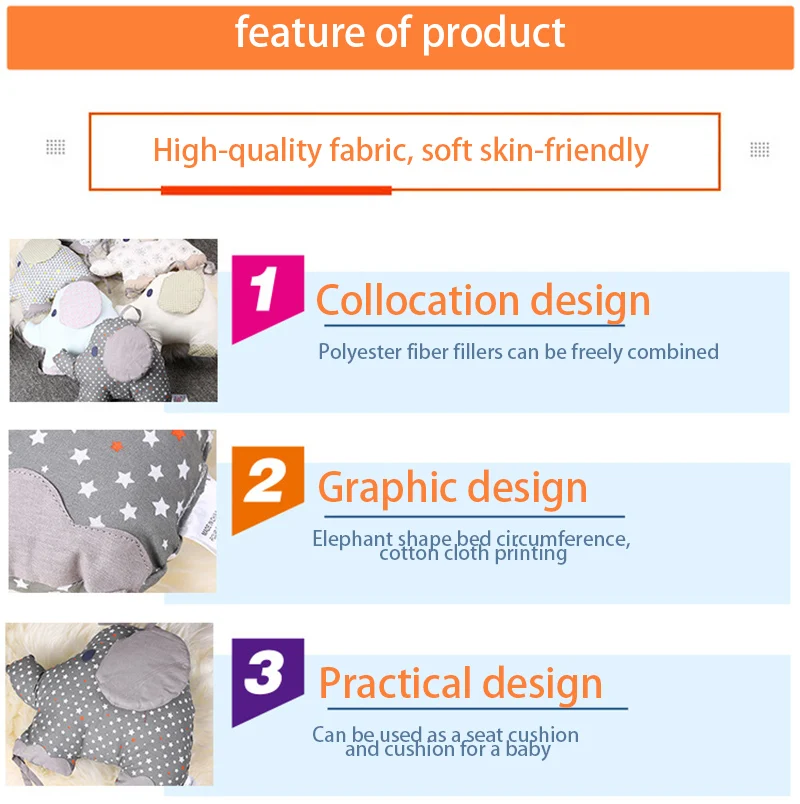 feature of product

High-quality fabric, soft skin-friendly

1 Collocation design

Polyester fiber fillers can be freely combined

2 Graphic design

Elephant shape bed circumference, cotton cloth printing

3 Practical design

Can be used as a seat cushion and cushion for a baby